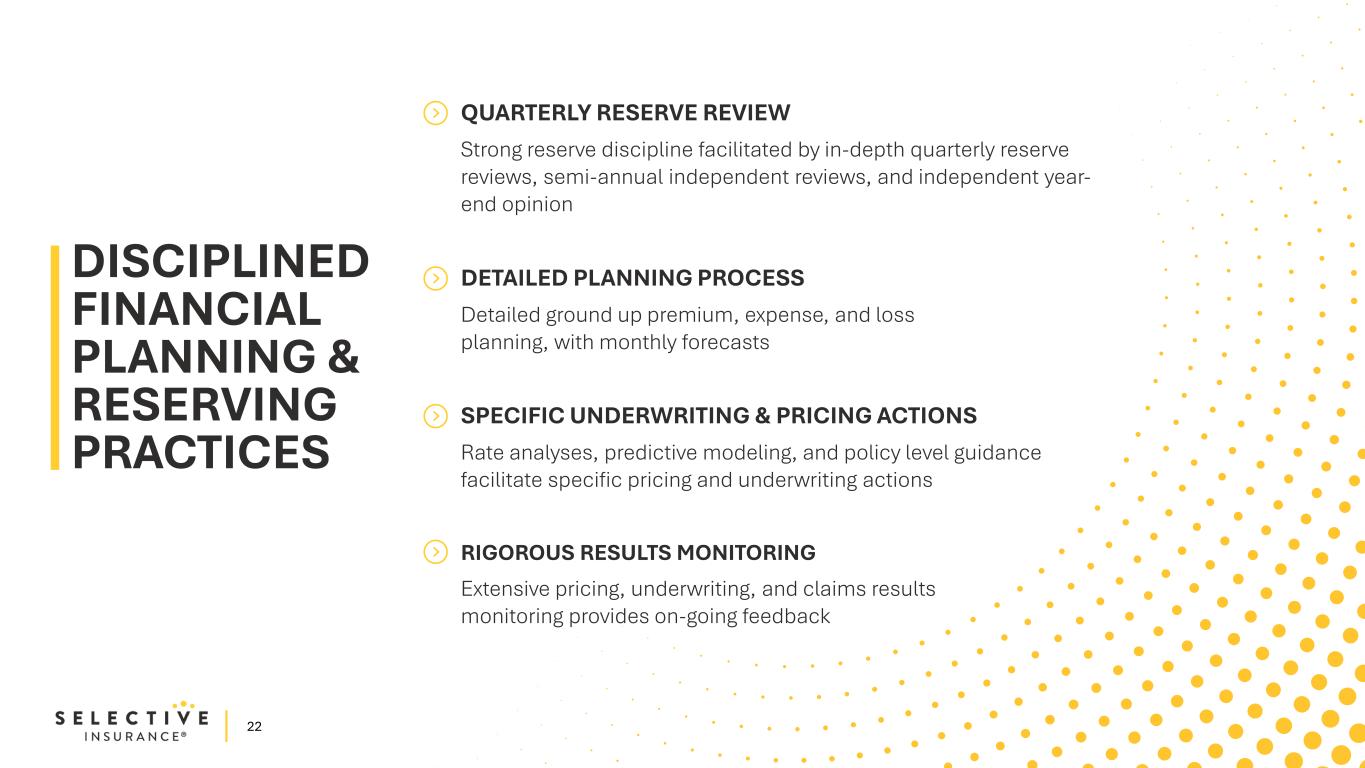 DISCIPLINED FINANCIAL PLANNING & RESERVING PRACTICES

QUARTERLY RESERVE REVIEW

Strong reserve discipline facilitated by in-depth quarterly reserve reviews, semi-annual independent reviews, and independent year-end opinion

DETAILED PLANNING PROCESS

Detailed ground up premium, expense, and loss planning, with monthly forecasts

SPECIFIC UNDERWRITING & PRICING ACTIONS

Rate analyses, predictive modeling, and policy level guidance facilitate specific pricing and underwriting actions

RIGOROUS RESULTS MONITORING

Extensive pricing, underwriting, and claims results monitoring provides on-going feedback

SELECTIVE INSURANCE®

22